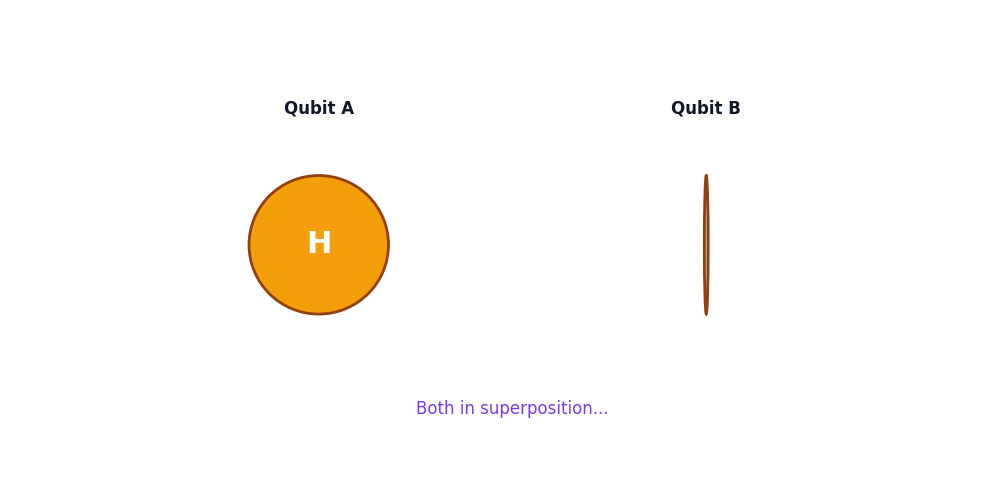 Qubit A

Qubit B

H

Both in superposition...